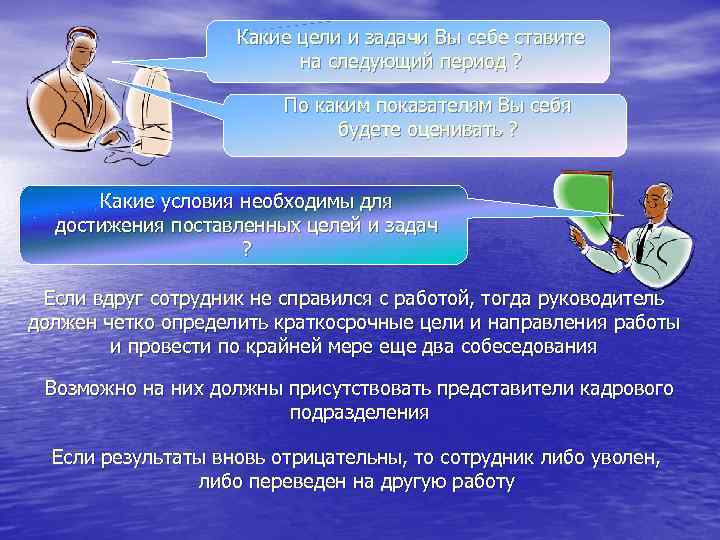 Какие цели и задачи Вы себе ставите на следующий период ?

По каким показателям Вы себя будете оценивать ?

Какие условия необходимы для достижения поставленных целей и задач ?

Если вдруг сотрудник не справился с работой, тогда руководитель должен четко определить краткосрочные цели и направления работы и провести по крайней мере еще два собеседования

Возможно на них должны присутствовать представители кадрового подразделения

Если результаты вновь отрицательны, то сотрудник либо уволен, либо переведен на другую работу